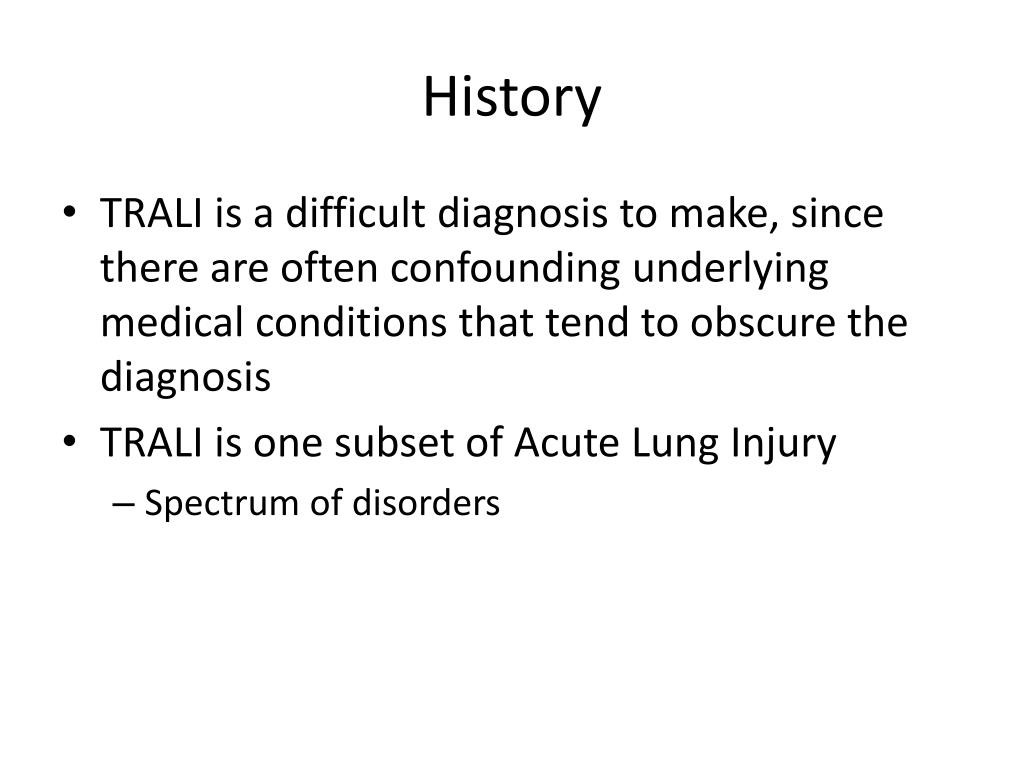 History

• TRALI is a difficult diagnosis to make, since there are often confounding underlying medical conditions that tend to obscure the diagnosis
• TRALI is one subset of Acute Lung Injury
– Spectrum of disorders